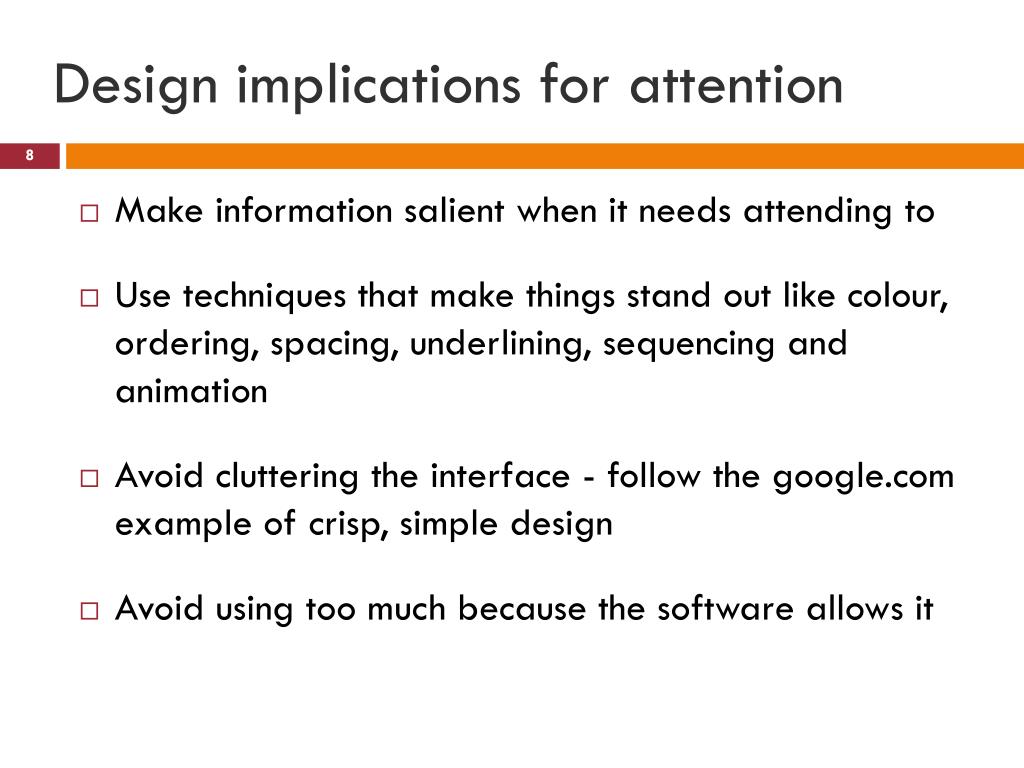 Design implications for attention

8

□ Make information salient when it needs attending to

□ Use techniques that make things stand out like colour, ordering, spacing, underlining, sequencing and animation

□ Avoid cluttering the interface - follow the google.com example of crisp, simple design

□ Avoid using too much because the software allows it